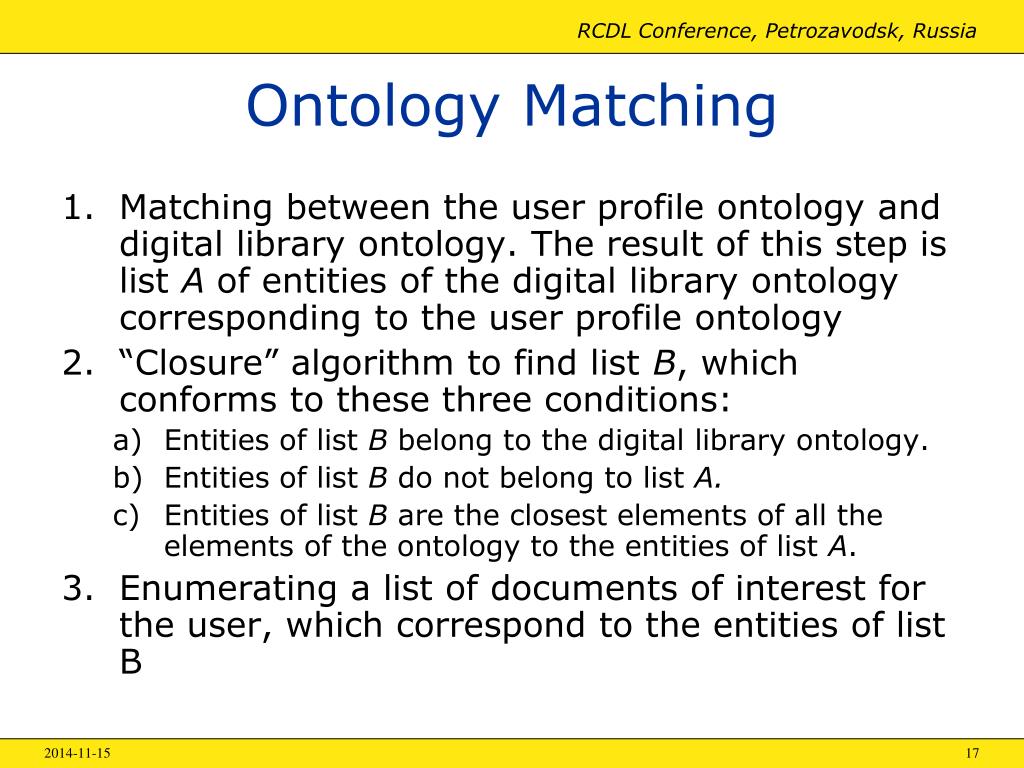 RCDL Conference, Petrozavodsk, Russia

Ontology Matching

1. Matching between the user profile ontology and digital library ontology. The result of this step is list A of entities of the digital library ontology corresponding to the user profile ontology
2. “Closure” algorithm to find list B, which conforms to these three conditions:
a) Entities of list B belong to the digital library ontology.
b) Entities of list B do not belong to list A.
c) Entities of list B are the closest elements of all the elements of the ontology to the entities of list A.
3. Enumerating a list of documents of interest for the user, which correspond to the entities of list B

2014-11-15

17